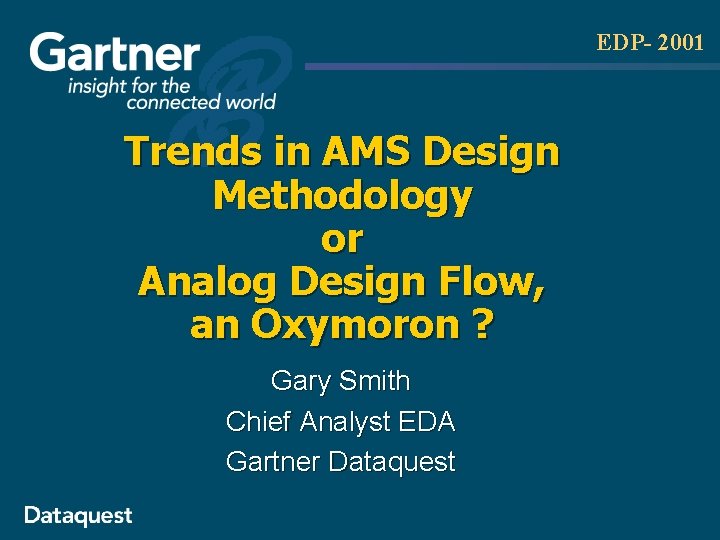 Gartner
insight for the
connected world

EDP- 2001

Trends in AMS Design
Methodology
or
Analog Design Flow,
an Oxymoron ?

Gary Smith
Chief Analyst EDA
Gartner Dataquest

Dataquest